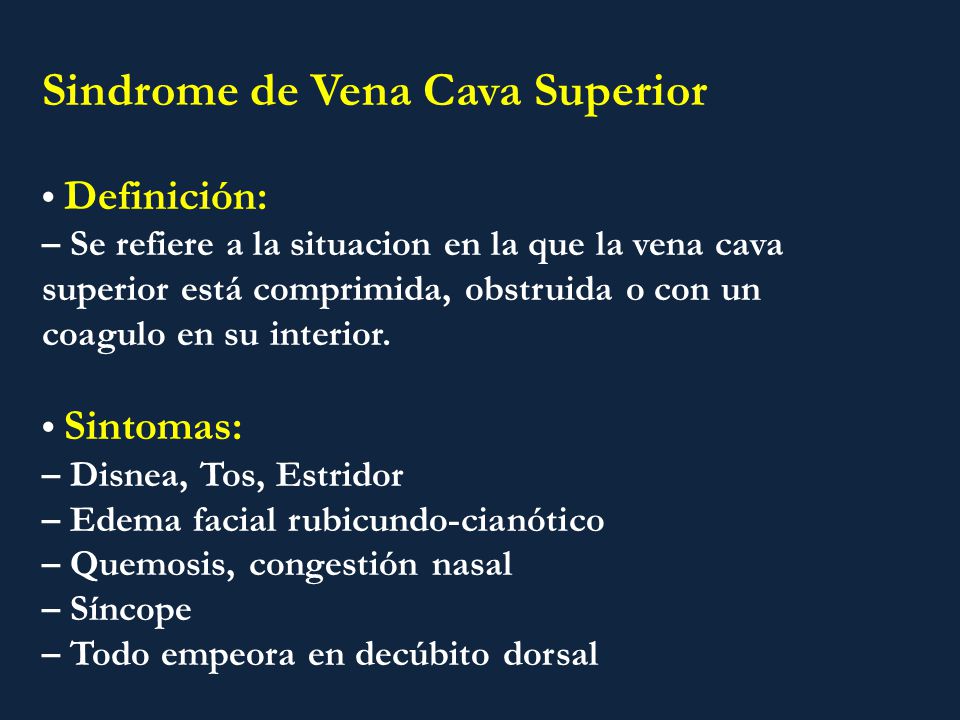 Sindrome de Vena Cava Superior

• Definición:
– Se refiere a la situacion en la que la vena cava superior está comprimida, obstruida o con un coagulo en su interior.

• Sintomas:
– Disnea, Tos, Estridor
– Edema facial rubicundo-cianótico
– Quemosis, congestión nasal
– Síncope
– Todo empeora en decúbito dorsal